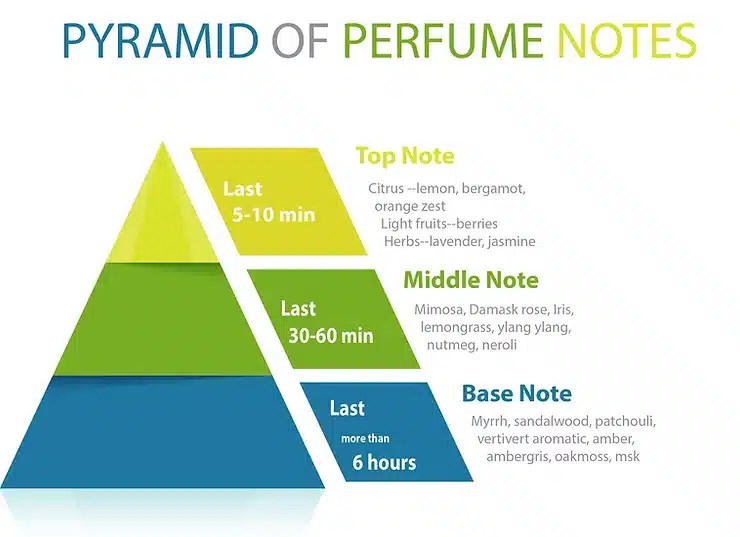 PYRAMID OF PERFUME NOTES

Last
5-10 min

Top Note

Citrus --lemon, bergamot, orange zest
Light fruits--berries
Herbs--lavender, jasmine

Last
30-60 min

Middle Note

Mimosa, Damask rose, Iris, lemongrass, ylang ylang, nutmeg, neroli

Last
more than
6 hours

Base Note

Myrrh, sandalwood, patchouli, vertivert aromatic, amber, ambergris, oakmoss, msk